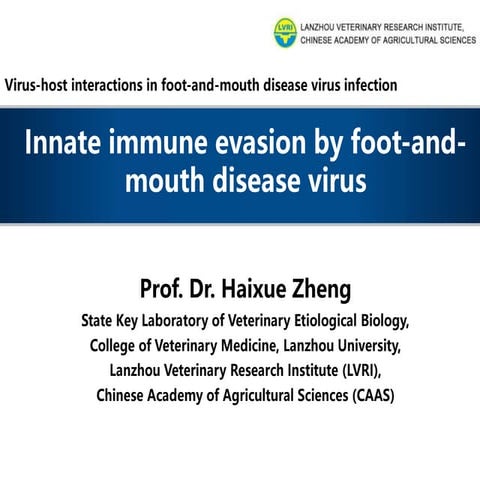 LVRI LANZHOU VETERINARY RESEARCH INSTITUTE, CHINESE ACADEMY OF AGRICULTURAL SCIENCES

Virus-host interactions in foot-and-mouth disease virus infection

Innate immune evasion by foot-and-mouth disease virus

Prof. Dr. Haixue Zheng

State Key Laboratory of Veterinary Etiological Biology, College of Veterinary Medicine, Lanzhou University, Lanzhou Veterinary Research Institute (LVRI), Chinese Academy of Agricultural Sciences (CAAS)